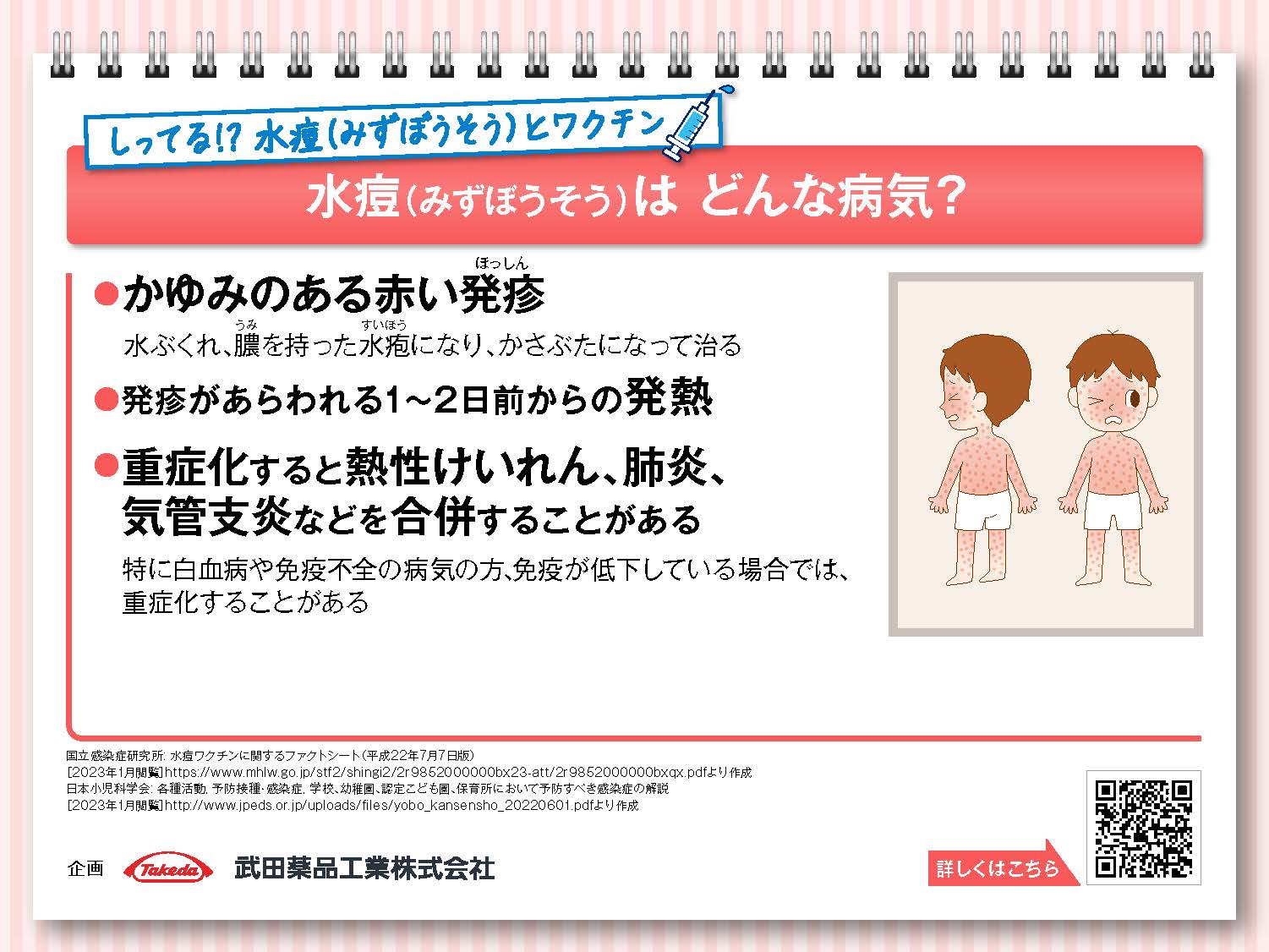 しってる!? 水痘(みずぼうそう)とワクチン

水痘(みずぼうそう)は どんな病気?

●かゆみのある赤い発疹(ほっしん)

水ぶくれ、膿(うみ)を持った水疱(すいほう)になり、かさぶたになって治る

●発疹があらわれる1~2日前からの発熱

●重症化すると熱性けいれん、肺炎、気管支炎などを合併することがある

特に白血病や免疫不全の病気の方、免疫が低下している場合では、重症化することがある

国立感染症研究所: 水痘ワクチンに関するファクトシート(平成22年7月7日版)
[2023年1月閲覧]https://www.mhlw.go.jp/stf2/shingi2/2r9852000000bx23-att/2r9852000000bxqx.pdfより作成
日本小児科学会: 各種活動, 予防接種・感染症, 学校、幼稚園、認定こども園、保育所において予防すべき感染症の解説
[2023年1月閲覧]http://www.jpeds.or.jp/uploads/files/yobo_kansensho_20220601.pdfより作成

企画 Takeda 武田薬品工業株式会社

詳しくはこちら